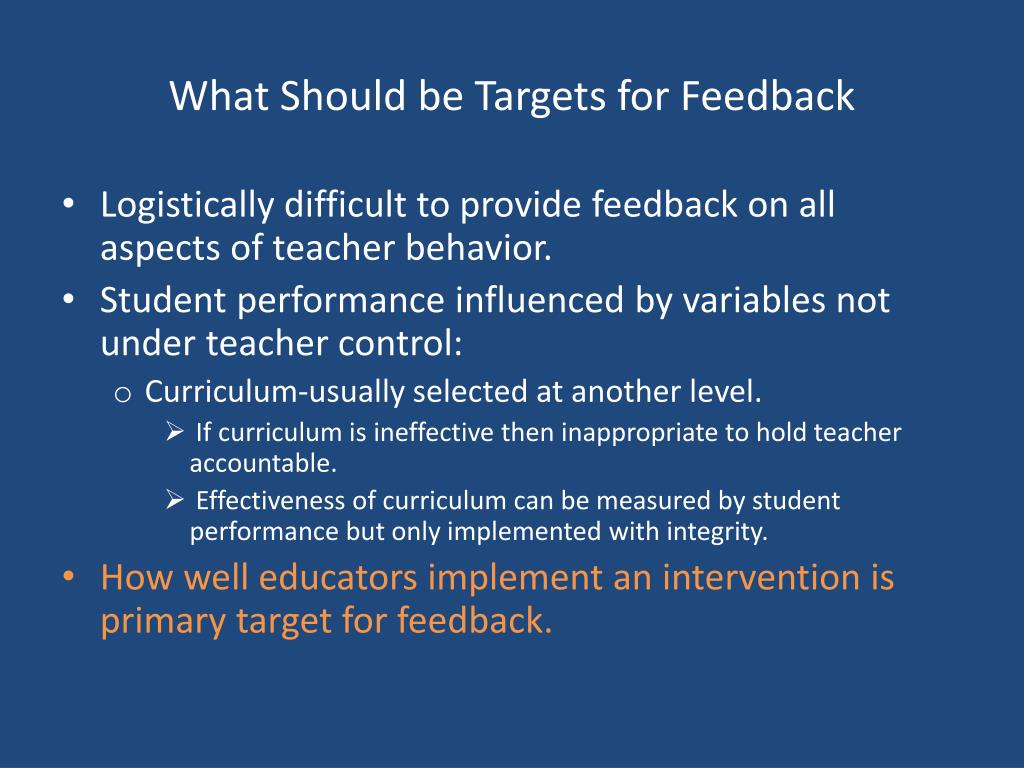 What Should be Targets for Feedback

• Logistically difficult to provide feedback on all aspects of teacher behavior.
• Student performance influenced by variables not under teacher control:
o Curriculum-usually selected at another level.
➢ If curriculum is ineffective then inappropriate to hold teacher accountable.
➢ Effectiveness of curriculum can be measured by student performance but only implemented with integrity.
• How well educators implement an intervention is primary target for feedback.